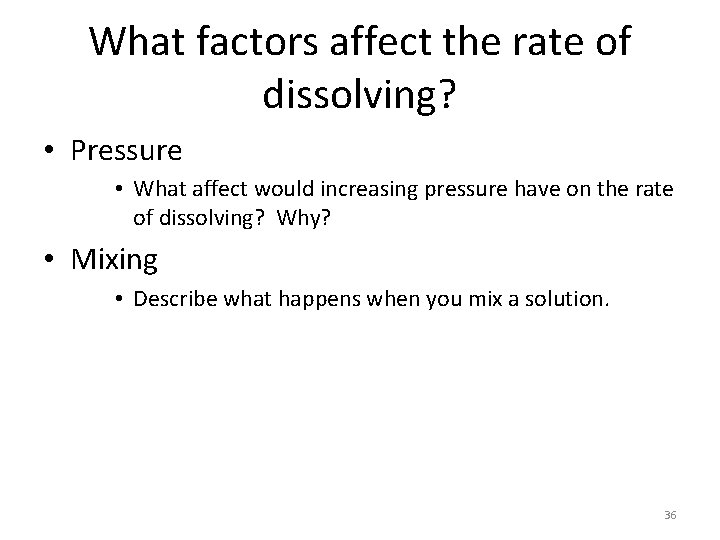 What factors affect the rate of dissolving?

• Pressure

• What affect would increasing pressure have on the rate of dissolving? Why?

• Mixing

• Describe what happens when you mix a solution.

36